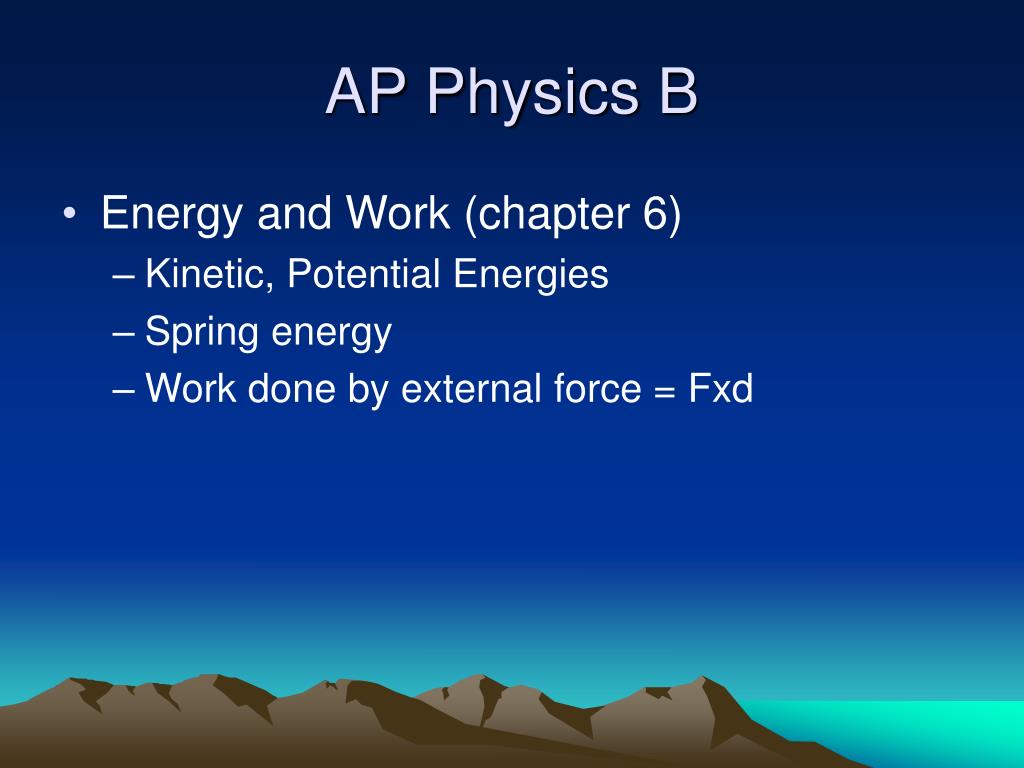 AP Physics B

• Energy and Work (chapter 6)
– Kinetic, Potential Energies
– Spring energy
– Work done by external force = Fxd